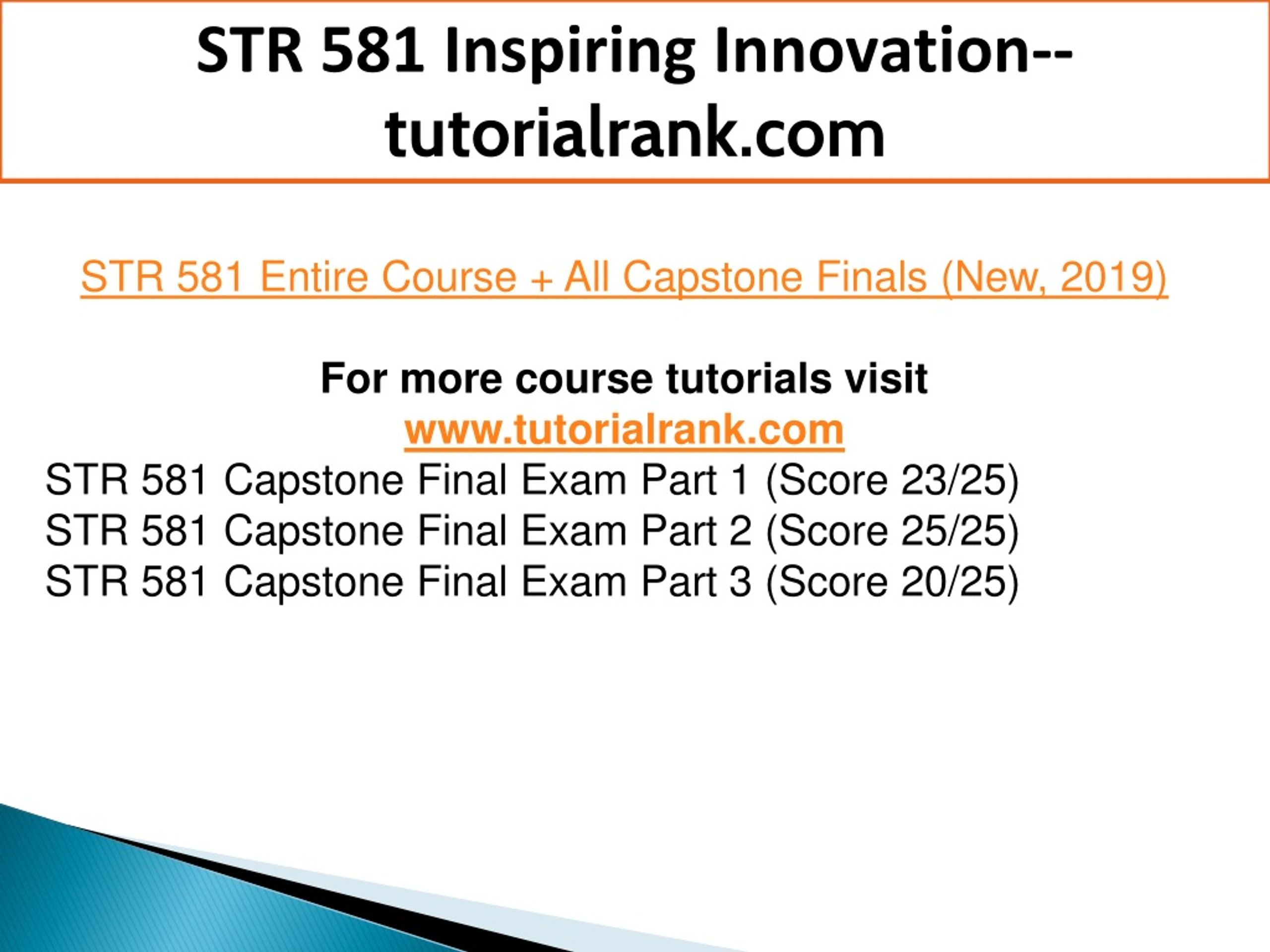 STR 581 Inspiring Innovation--tutorialrank.com

STR 581 Entire Course + All Capstone Finals (New, 2019)

For more course tutorials visit
www.tutorialrank.com
STR 581 Capstone Final Exam Part 1 (Score 23/25)
STR 581 Capstone Final Exam Part 2 (Score 25/25)
STR 581 Capstone Final Exam Part 3 (Score 20/25)